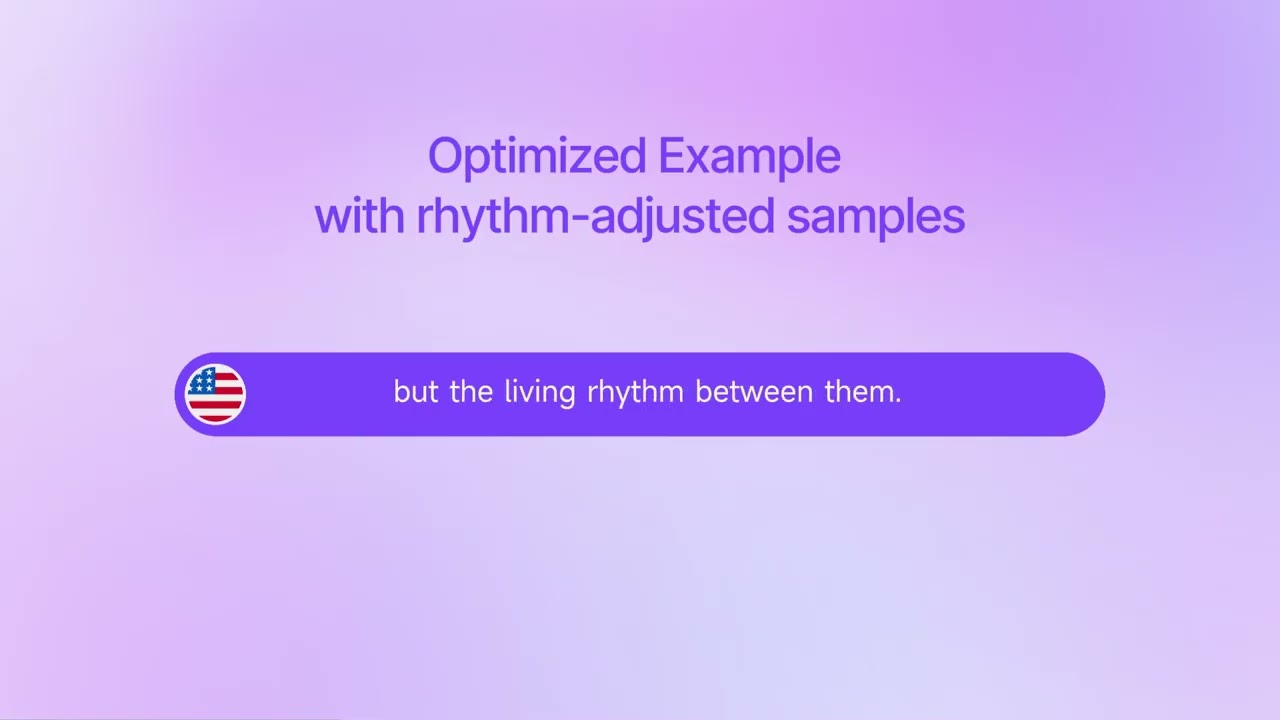 Optimized Example
with rhythm-adjusted samples

but the living rhythm between them.